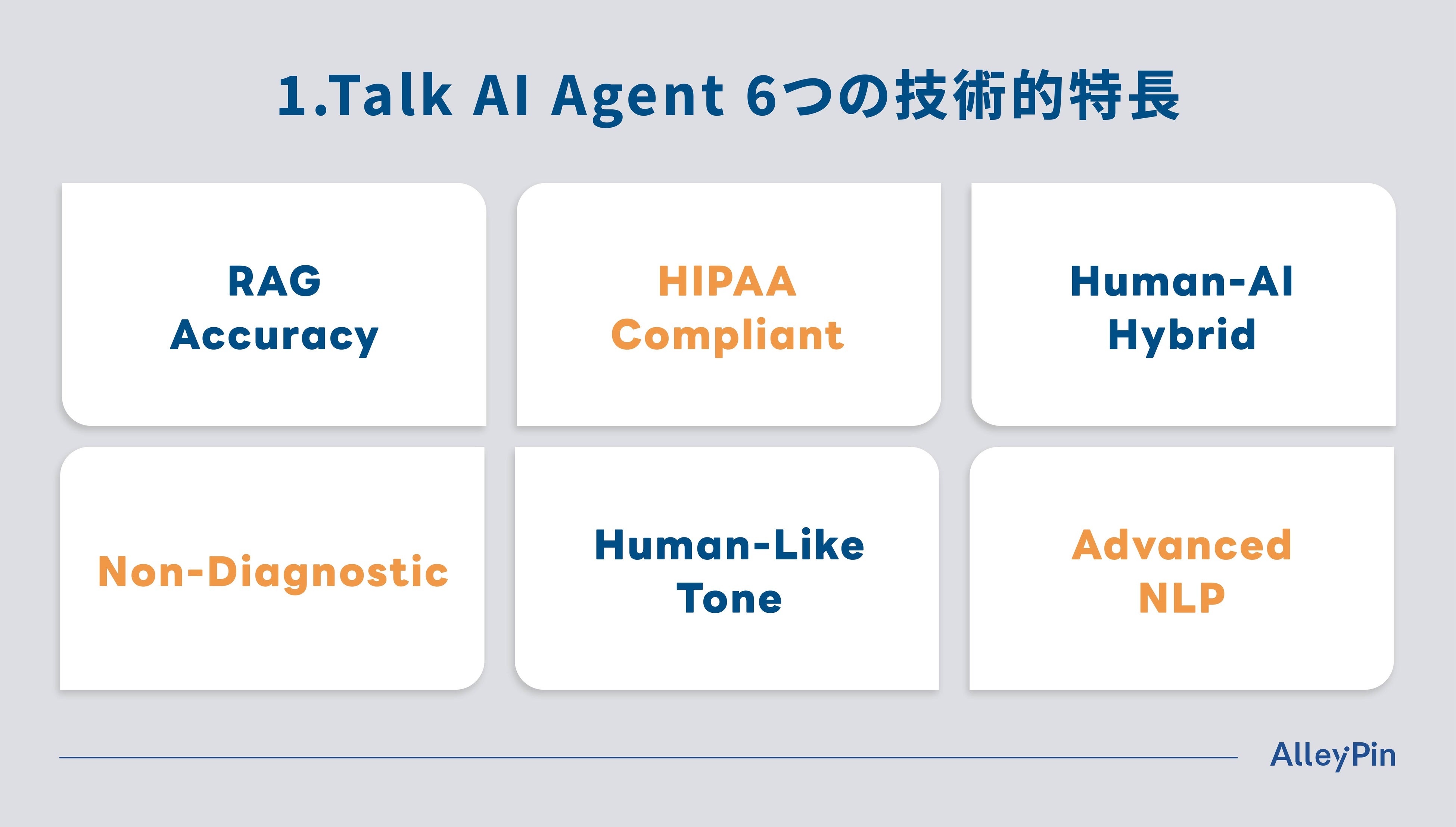 1.Talk AI Agent 6つの技術的特長

RAG Accuracy

HIPAA Compliant

Human-AI Hybrid

Non-Diagnostic

Human-Like Tone

Advanced NLP

AlleyPin